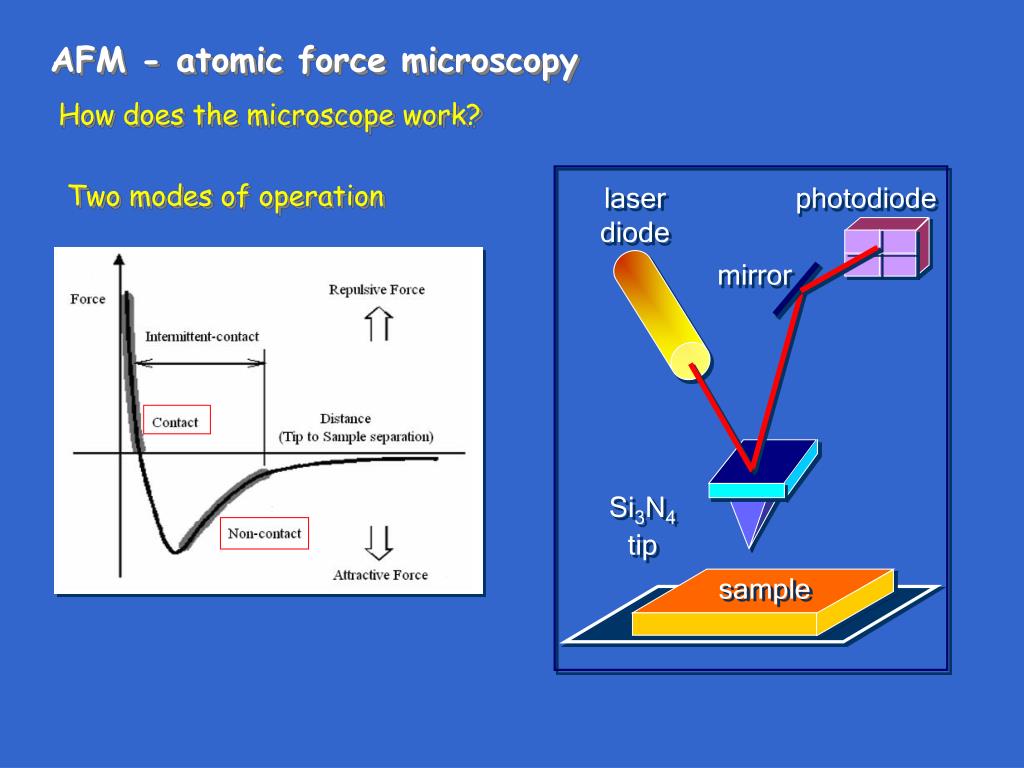 AFM - atomic force microscopy

How does the microscope work?

Two modes of operation

Force

Repulsive Force

Intermittent-contact

Contact

Distance
(Tip to Sample separation)

Non-contact

Attractive Force

laser diode

photodiode

mirror

$Si_3N_4$ tip

sample